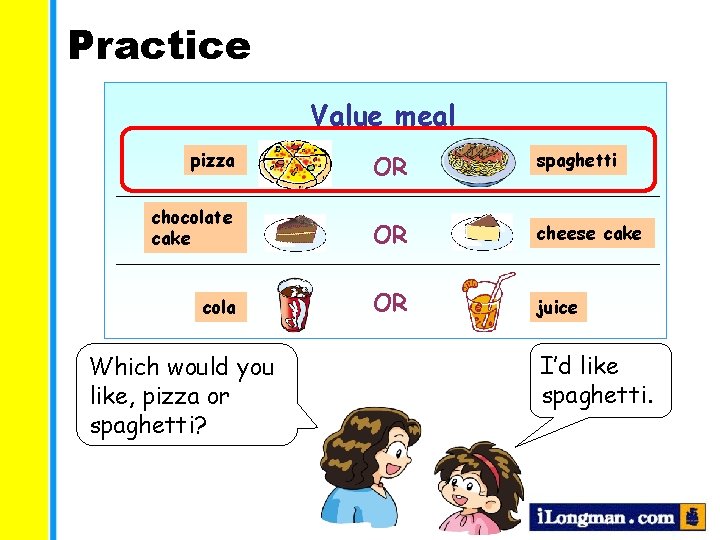 Practice

Value meal

pizza OR spaghetti

chocolate cake OR cheese cake

cola OR juice

Which would you like, pizza or spaghetti?

I'd like spaghetti.

iLongman.com